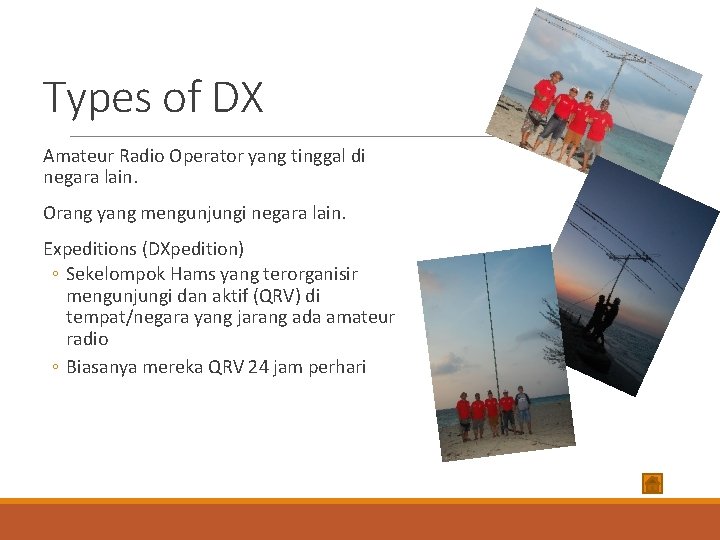 Types of DX

Amateur Radio Operator yang tinggal di negara lain.

Orang yang mengunjungi negara lain.

Expeditions (DXpedition)
◦ Sekelompok Hams yang terorganisir mengunjungi dan aktif (QRV) di tempat/negara yang jarang ada amateur radio
◦ Biasanya mereka QRV 24 jam perhari